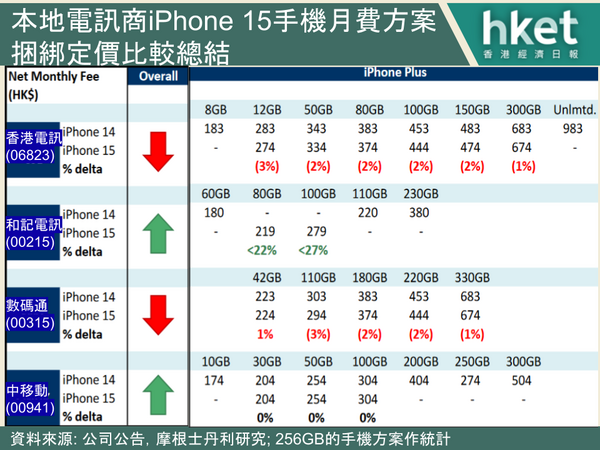 本地電訊商iPhone 15手機月費方案捆綁定價比較總結

hket
香港經濟日報

| Net Monthly Fee (HK$) | | Overall | iPhone Plus | | | | | | | |
|---|---|---|---|---|---|---|---|---|---|---|
| | | | 8GB | 12GB | 50GB | 80GB | 100GB | 150GB | 300GB | Unlmtd. |
| 香港電訊 (06823) | iPhone 14 | | 183 | 283 | 343 | 383 | 453 | 483 | 683 | 983 |
| | iPhone 15 | | - | 274 | 334 | 374 | 444 | 474 | 674 | - |
| | % delta | | | (3%) | (2%) | (2%) | (2%) | (2%) | (1%) | |
| | | | 60GB | 80GB | 100GB | 110GB | 230GB | | | |
| 和記電訊 (00215) | iPhone 14 | | 180 | - | - | 220 | 380 | | | |
| | iPhone 15 | | - | 219 | 279 | - | - | | | |
| | % delta | | | <22% | <27% | | | | | |
| | | | | 42GB | 110GB | 180GB | 220GB | 330GB | | |
| 數碼通 (00315) | iPhone 14 | | | 223 | 303 | 383 | 453 | 683 | | |
| | iPhone 15 | | | 224 | 294 | 374 | 444 | 674 | | |
| | % delta | | | 1% | (3%) | (2%) | (2%) | (1%) | | |
| | | | 10GB | 30GB | 50GB | 100GB | 200GB | 250GB | 300GB | |
| 中移動 (00941) | iPhone 14 | | 174 | 204 | 254 | 304 | 404 | 274 | 504 | |
| | iPhone 15 | | - | 204 | 254 | 304 | - | - | - | |
| | % delta | | | 0% | 0% | 0% | | | | |

資料來源: 公司公告, 摩根士丹利研究; 256GB的手機方案作統計